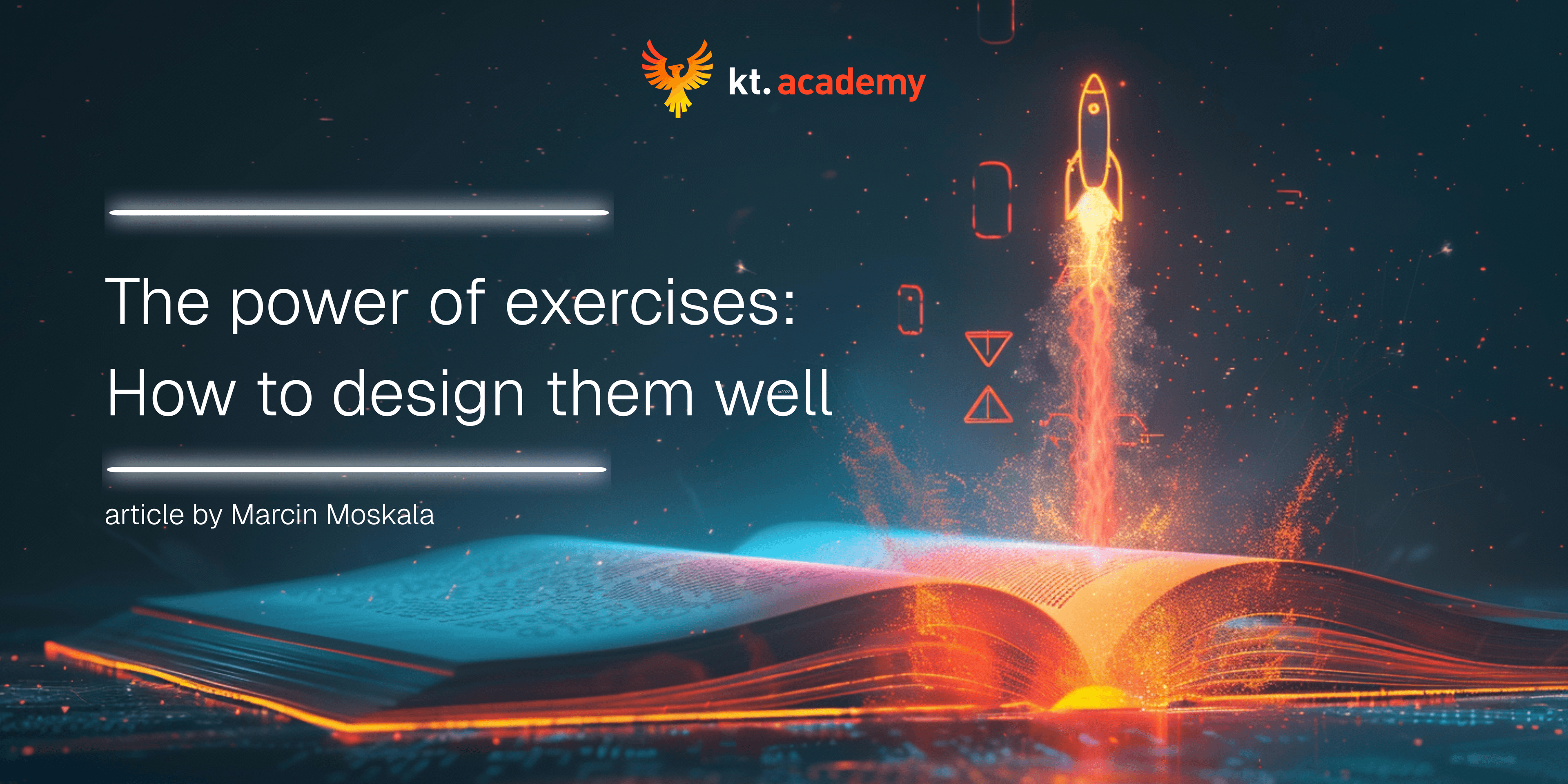 kt. academy

The power of exercises:
How to design them well

article by Marcin Moskala